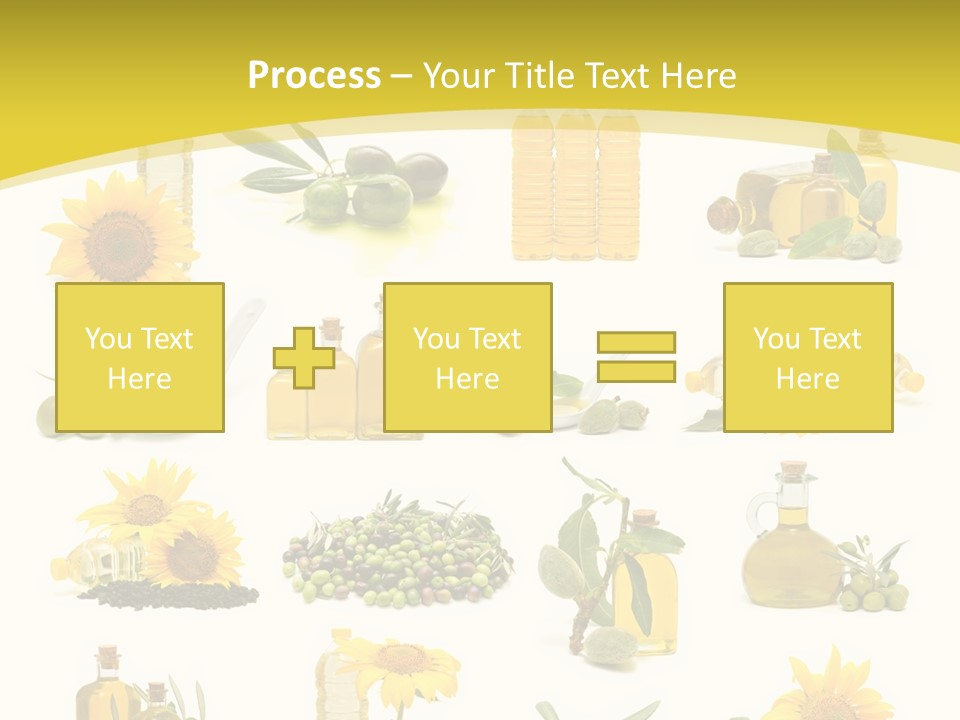 Process – Your Title Text Here

You Text Here

You Text Here

You Text Here